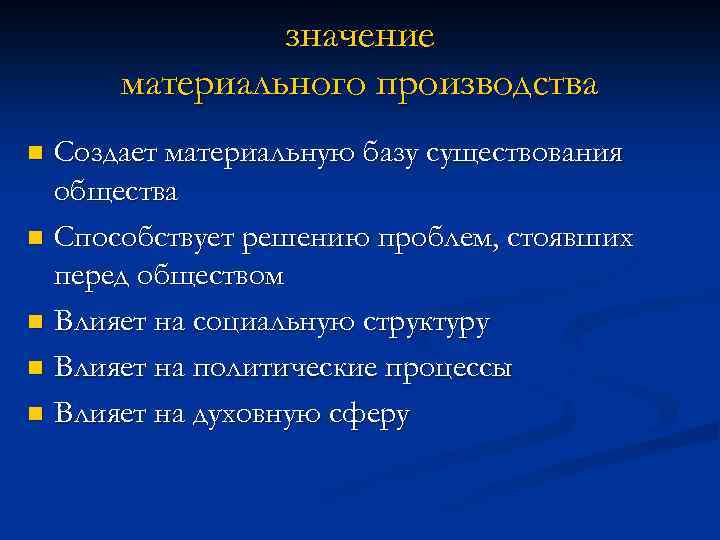 значение
материального производства

- Создает материальную базу существования общества
- Способствует решению проблем, стоявших перед обществом
- Влияет на социальную структуру
- Влияет на политические процессы
- Влияет на духовную сферу